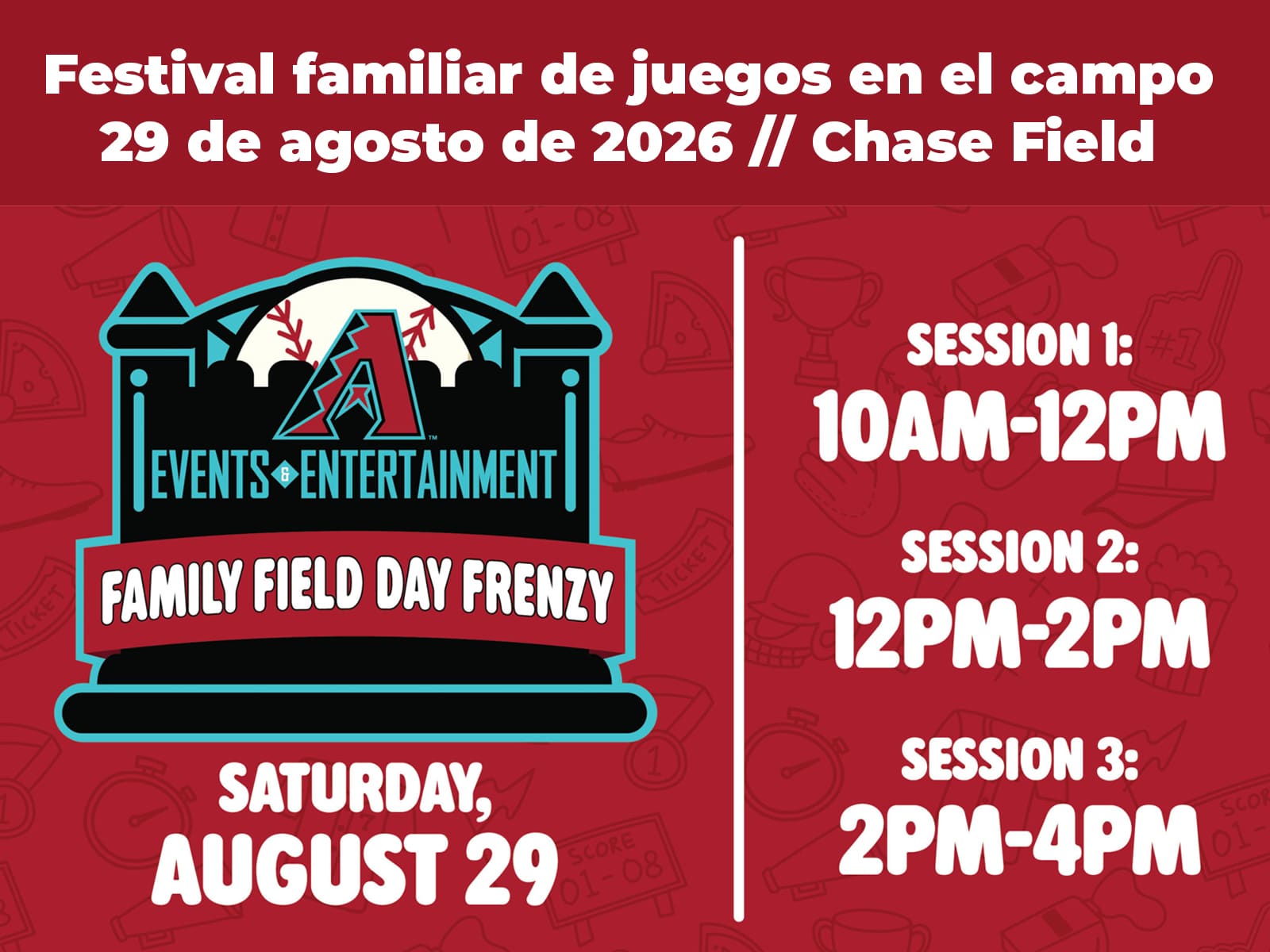 Festival familiar de juegos en el campo
29 de agosto de 2026 // Chase Field

A

EVENTS & ENTERTAINMENT

FAMILY FIELD DAY FRENZY

SATURDAY, AUGUST 29

SESSION 1:
10AM-12PM

SESSION 2:
12PM-2PM

SESSION 3:
2PM-4PM